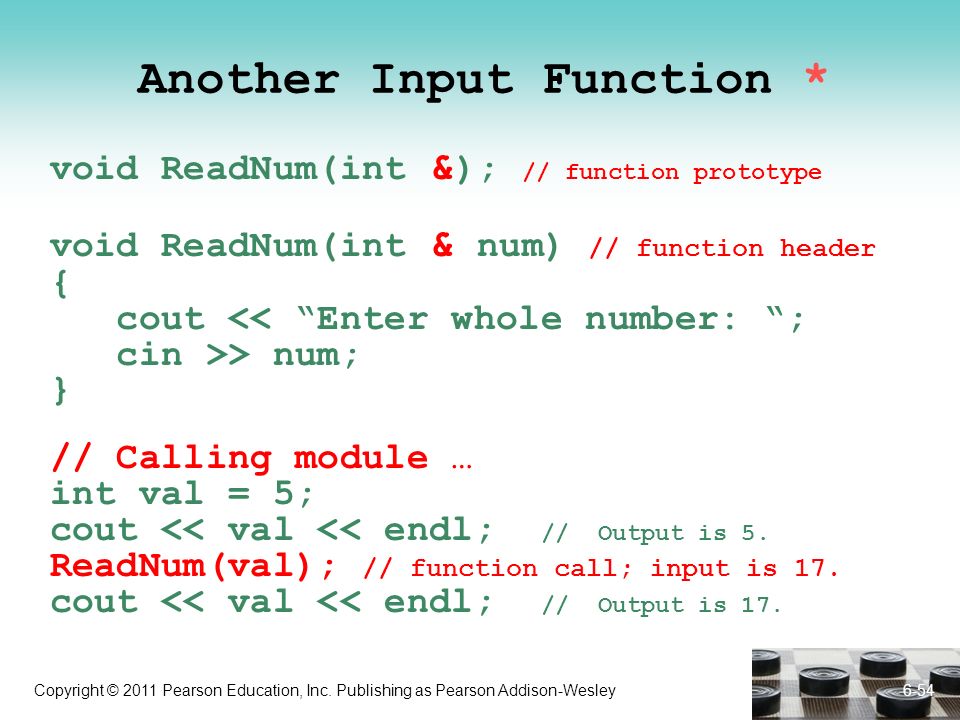 Another Input Function *

void ReadNum(int &); // function prototype

void ReadNum(int & num) // function header
{
cout << “Enter whole number: “;
cin >> num;
}

// Calling module …
int val = 5;
cout << val << endl; // Output is 5.
ReadNum(val); // function call; input is 17.
cout << val << endl; // Output is 17.

Copyright © 2011 Pearson Education, Inc. Publishing as Pearson Addison-Wesley

6-54